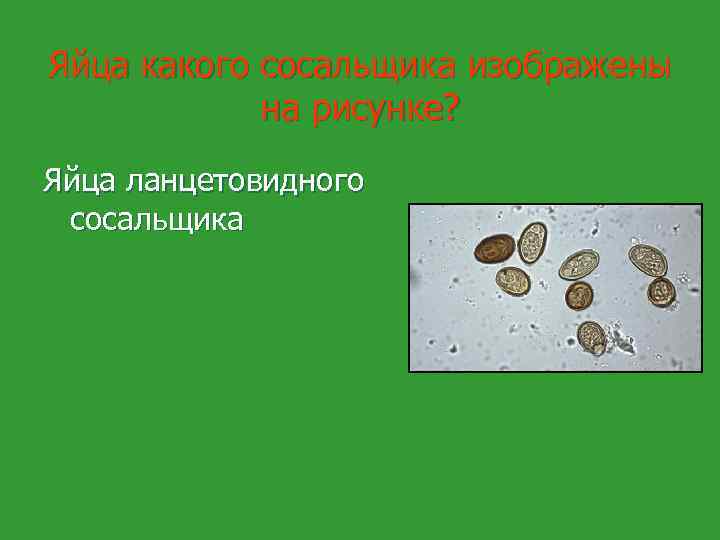 Яйца какого сосальщика изображены на рисунке?

Яйца ланцетовидного сосальщика